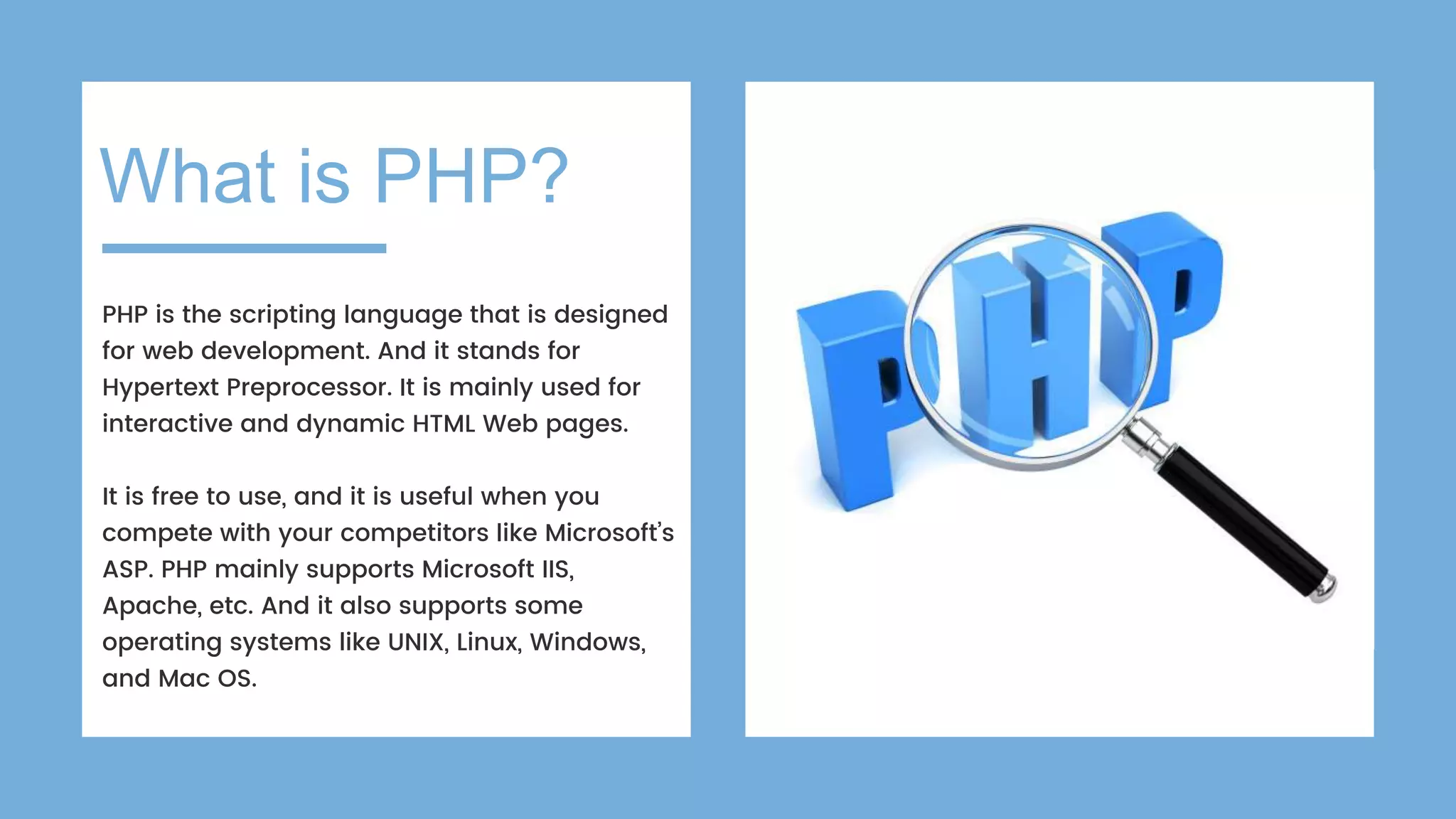 What is PHP?

PHP is the scripting language that is designed for web development. And it stands for Hypertext Preprocessor. It is mainly used for interactive and dynamic HTML Web pages.

It is free to use, and it is useful when you compete with your competitors like Microsoft's ASP. PHP mainly supports Microsoft IIS, Apache, etc. And it also supports some operating systems like UNIX, Linux, Windows, and Mac OS.

PHP